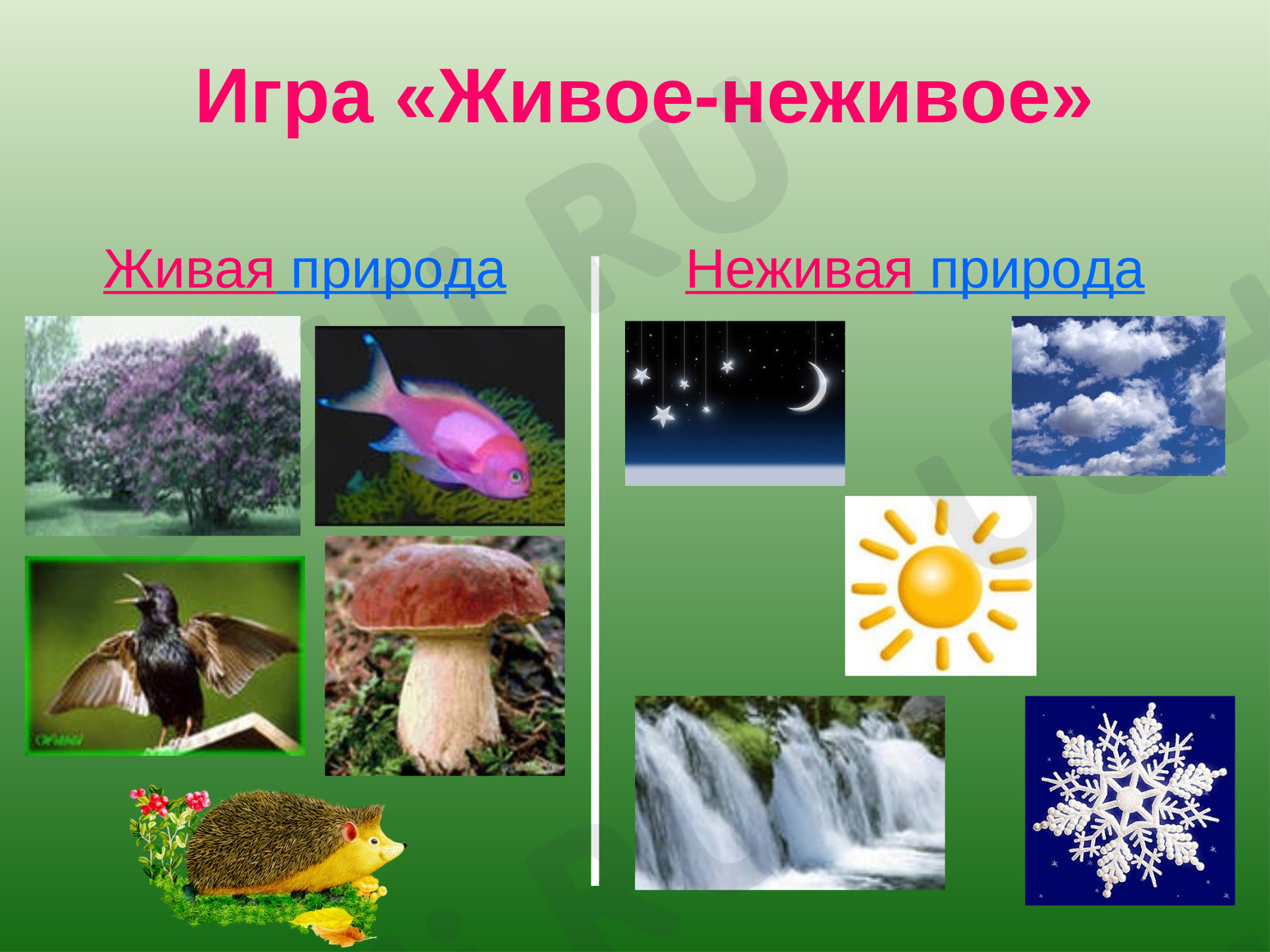 Игра «Живое-неживое»

Живая природа

Неживая природа